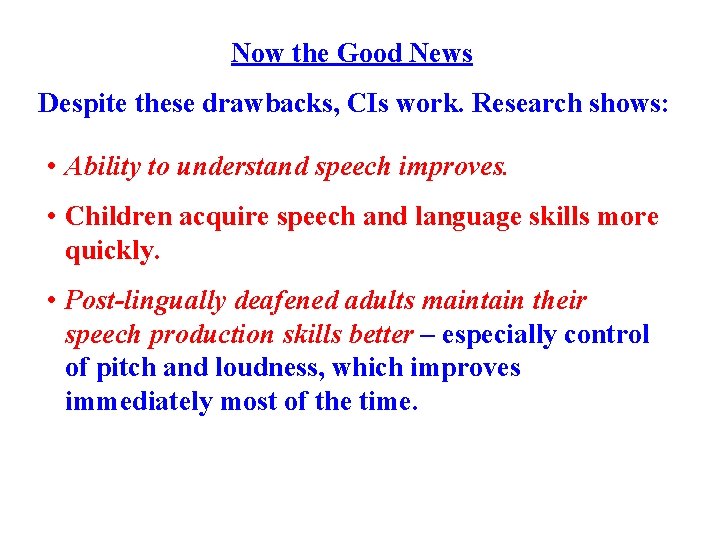 Now the Good News

Despite these drawbacks, CIs work. Research shows:

• Ability to understand speech improves.

• Children acquire speech and language skills more quickly.

• Post-lingually deafened adults maintain their speech production skills better – especially control of pitch and loudness, which improves immediately most of the time.